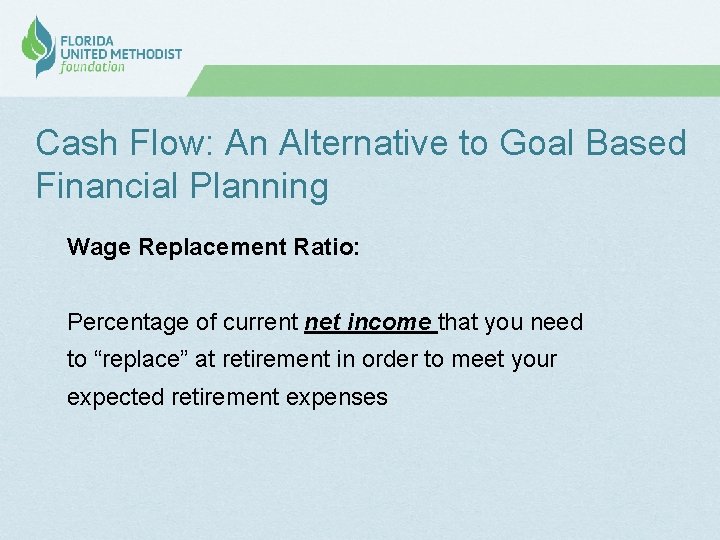 FLORIDA
UNITED METHODIST
foundation

Cash Flow: An Alternative to Goal Based Financial Planning

Wage Replacement Ratio:

Percentage of current net income that you need to “replace” at retirement in order to meet your expected retirement expenses